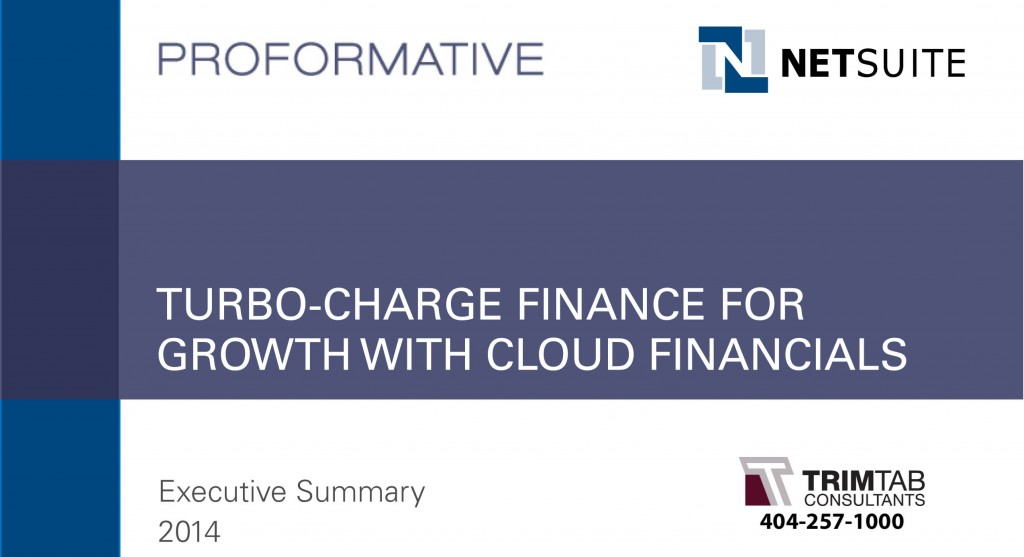 PROFORMATIVE

NETSUITE

TURBO-CHARGE FINANCE FOR GROWTH WITH CLOUD FINANCIALS

Executive Summary
2014

TRIMTAB
CONSULTANTS
404-257-1000